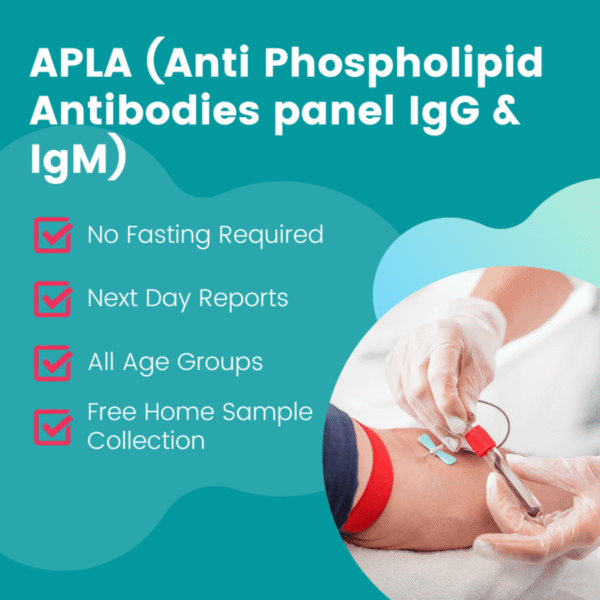 APLA (Anti Phospholipid Antibodies panel IgG & IgM)

No Fasting Required

Next Day Reports

All Age Groups

Free Home Sample Collection